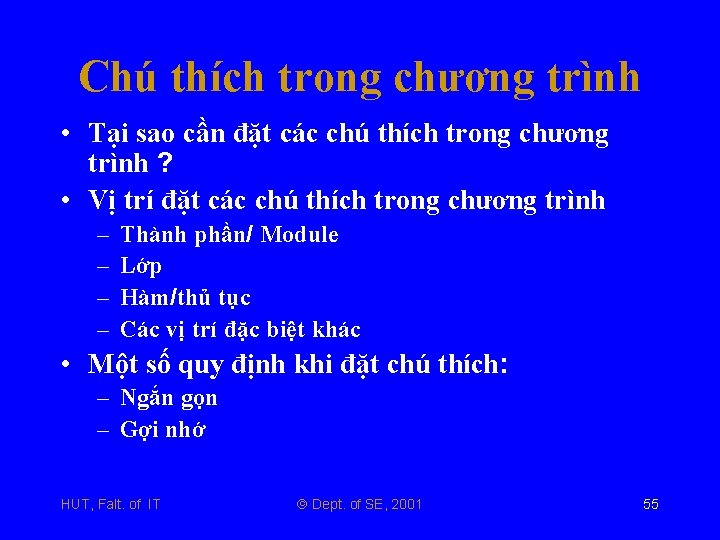 Chú thích trong chương trình

• Tại sao cần đặt các chú thích trong chương trình ?
• Vị trí đặt các chú thích trong chương trình
– Thành phần/ Module
– Lớp
– Hàm/thủ tục
– Các vị trí đặc biệt khác
• Một số quy định khi đặt chú thích:
– Ngắn gọn
– Gợi nhớ

HUT, Falt. of IT © Dept. of SE, 2001 55